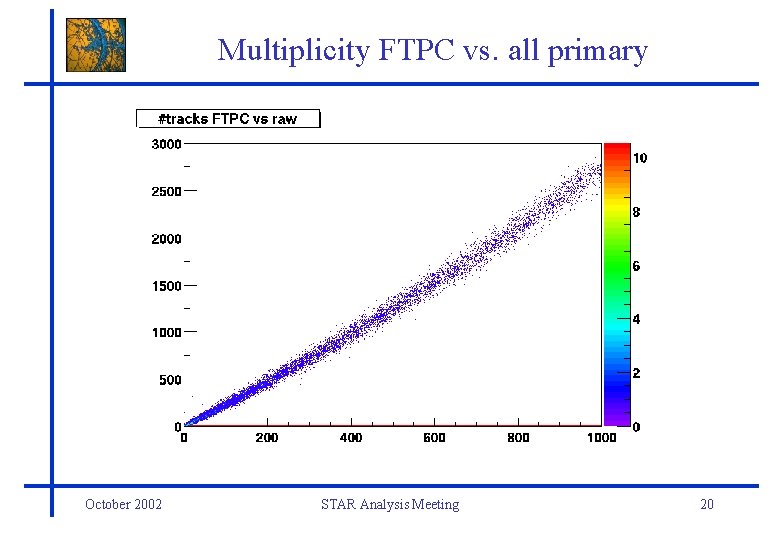 Multiplicity FTPC vs. all primary

#tracks FTPC vs raw

3000
2500
2000
1500
1000
500
0

0 200 400 600 800 1000

10
8
6
4
2
0

October 2002

STAR Analysis Meeting

20